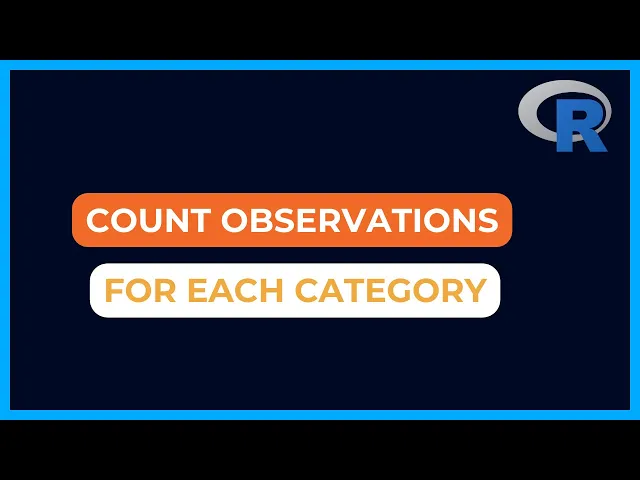 R

COUNT OBSERVATIONS

FOR EACH CATEGORY